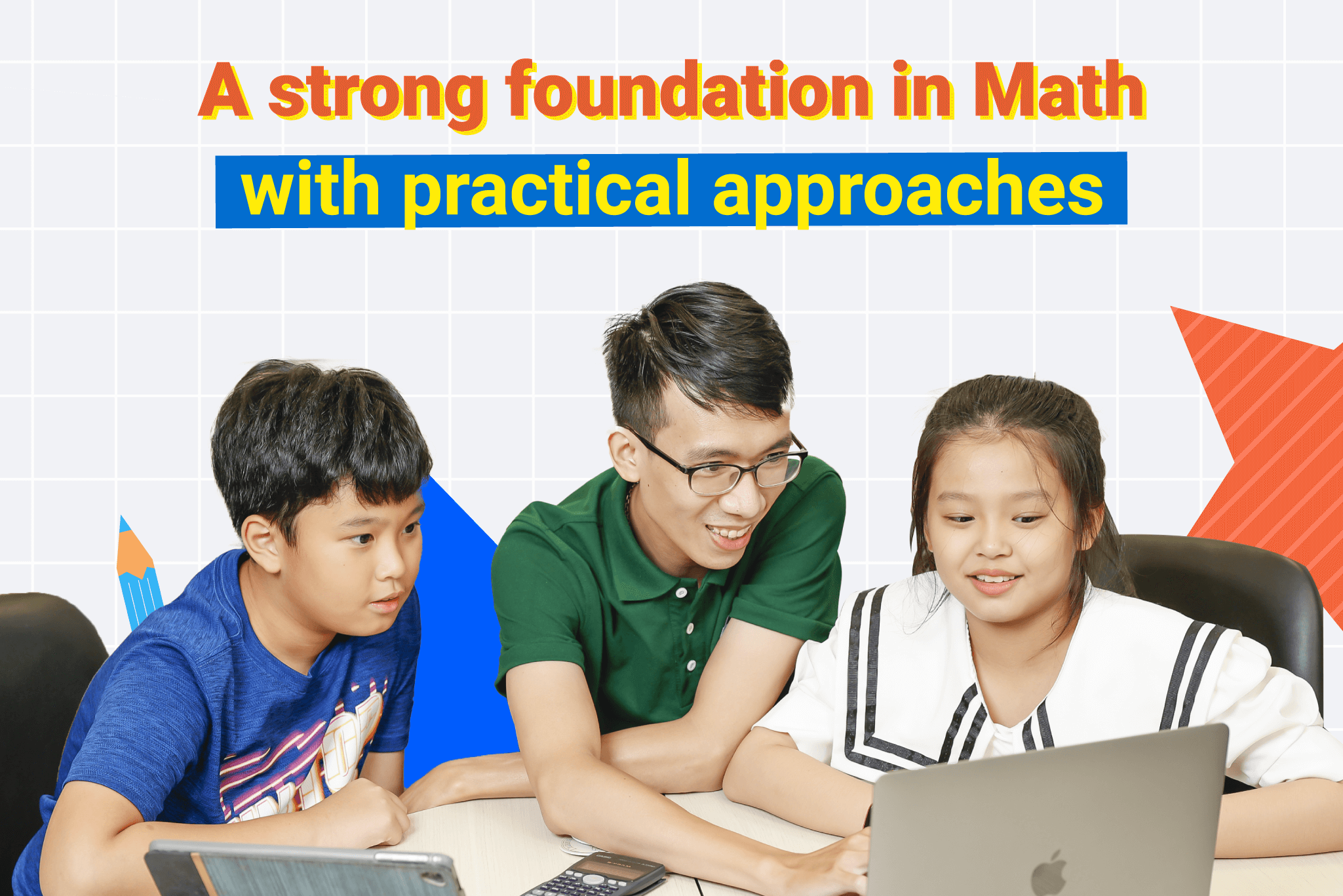 A strong foundation in Math
with practical approaches